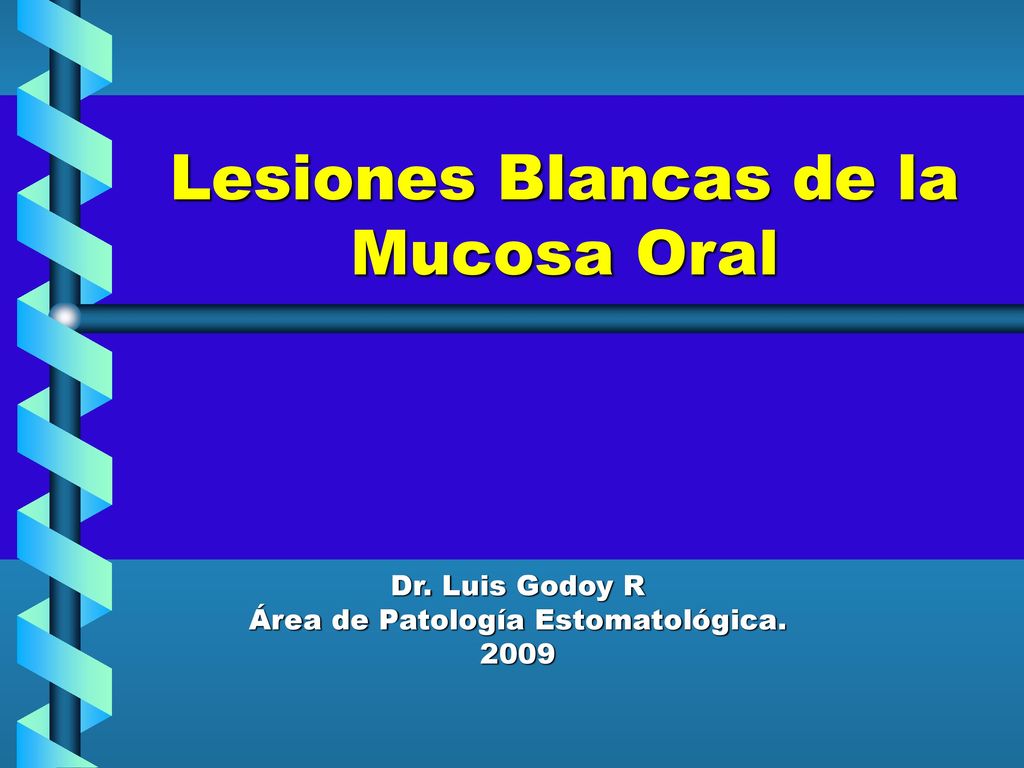 Lesiones Blancas de la Mucosa Oral

Dr. Luis Godoy R
Área de Patología Estomatológica.
2009